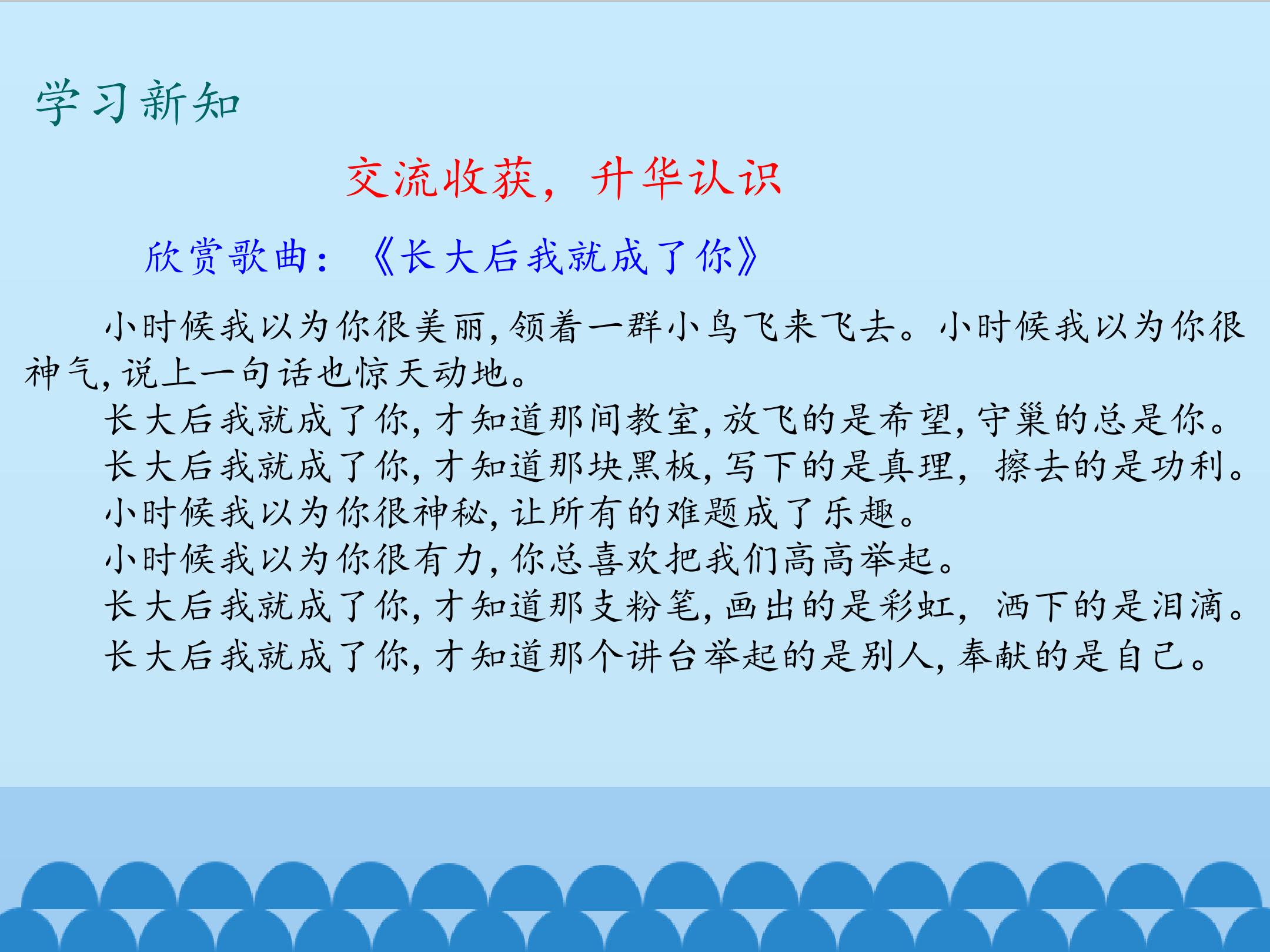 学习新知

交流收获，升华认识

欣赏歌曲：《长大后我就成了你》

小时候我以为你很美丽，领着一群小鸟飞来飞去。小时候我以为你很神气，说上一句话也惊天动地。

长大后我就成了你，才知道那间教室，放飞的是希望，守巢的总是你。

长大后我就成了你，才知道那块黑板，写下的是真理，擦去的是功利。

小时候我以为你很神秘，让所有的难题成了乐趣。

小时候我以为你很有力，你总喜欢把我们高高举起。

长大后我就成了你，才知道那支粉笔，画出的是彩虹，洒下的是泪滴。

长大后我就成了你，才知道那个讲台举起的是别人，奉献的是自己。